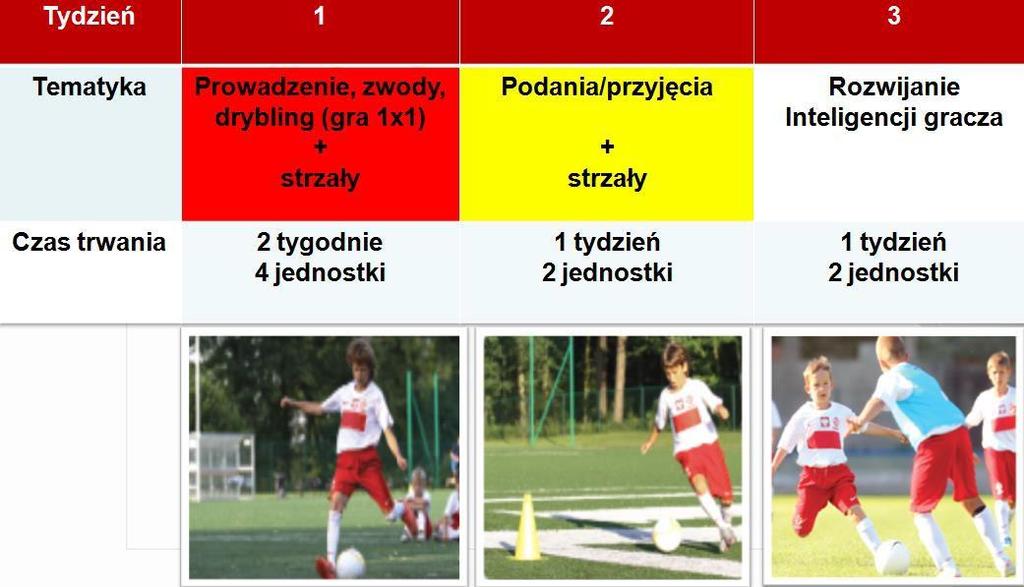 | Tydzień | 1 | 2 | 3 |
|---|---|---|---|
| Tematyka | Prowadzenie, zwody, drybling (gra 1x1) + strzały | Podania/przyjęcia + strzały | Rozwijanie Inteligencji gracza |
| Czas trwania | 2 tygodnie 4 jednostki | 1 tydzień 2 jednostki | 1 tydzień 2 jednostki |